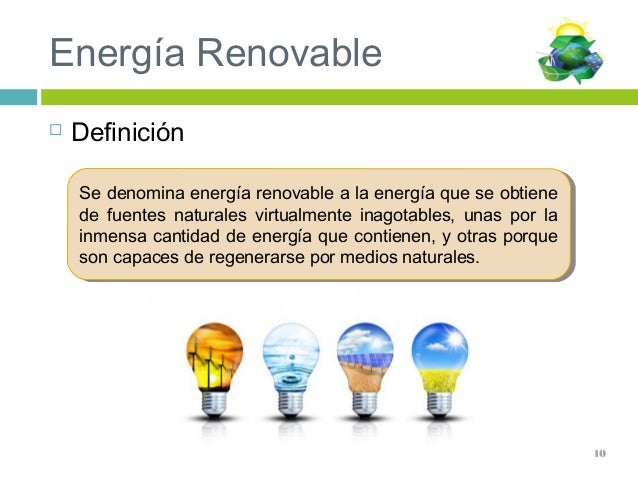 Energía Renovable

Definición

Se denomina energía renovable a la energía que se obtiene de fuentes naturales virtualmente inagotables, unas por la inmensa cantidad de energía que contienen, y otras porque son capaces de regenerarse por medios naturales.

10